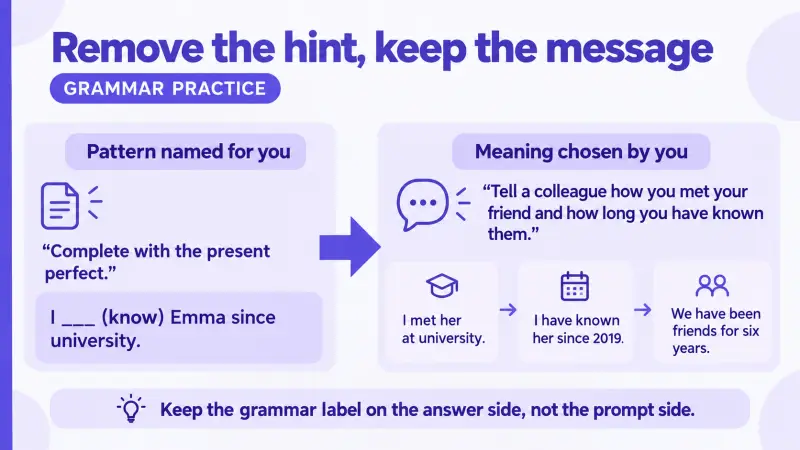 Remove the hint, keep the message

GRAMMAR PRACTICE

Pattern named for you

"Complete with the present perfect."

I ____ (know) Emma since university.

Meaning chosen by you

"Tell a colleague how you met your friend and how long you have known them."

I met her at university.

→

I have known her since 2019.

→

We have been friends for six years.

Keep the grammar label on the answer side, not the prompt side.